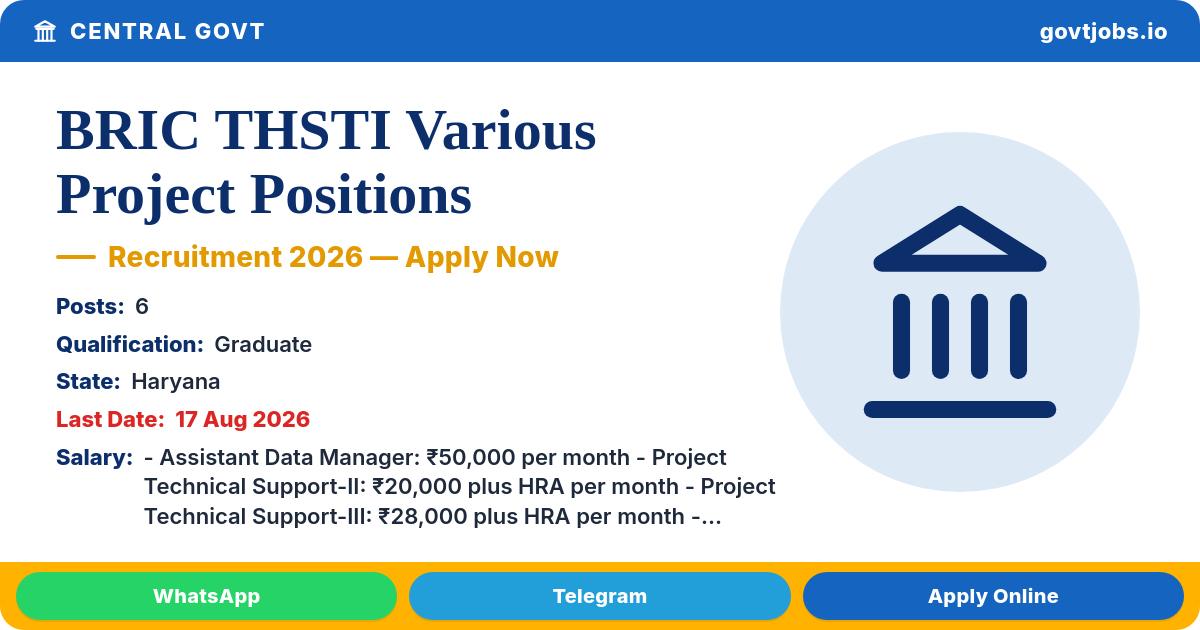 CENTRAL GOVT

govtjobs.io

BRIC THSTI Various Project Positions

— Recruitment 2026 — Apply Now

Posts: 6

Qualification: Graduate

State: Haryana

Last Date: 17 Aug 2026

Salary: - Assistant Data Manager: ₹50,000 per month - Project Technical Support-II: ₹20,000 plus HRA per month - Project Technical Support-III: ₹28,000 plus HRA per month -...

WhatsApp

Telegram

Apply Online